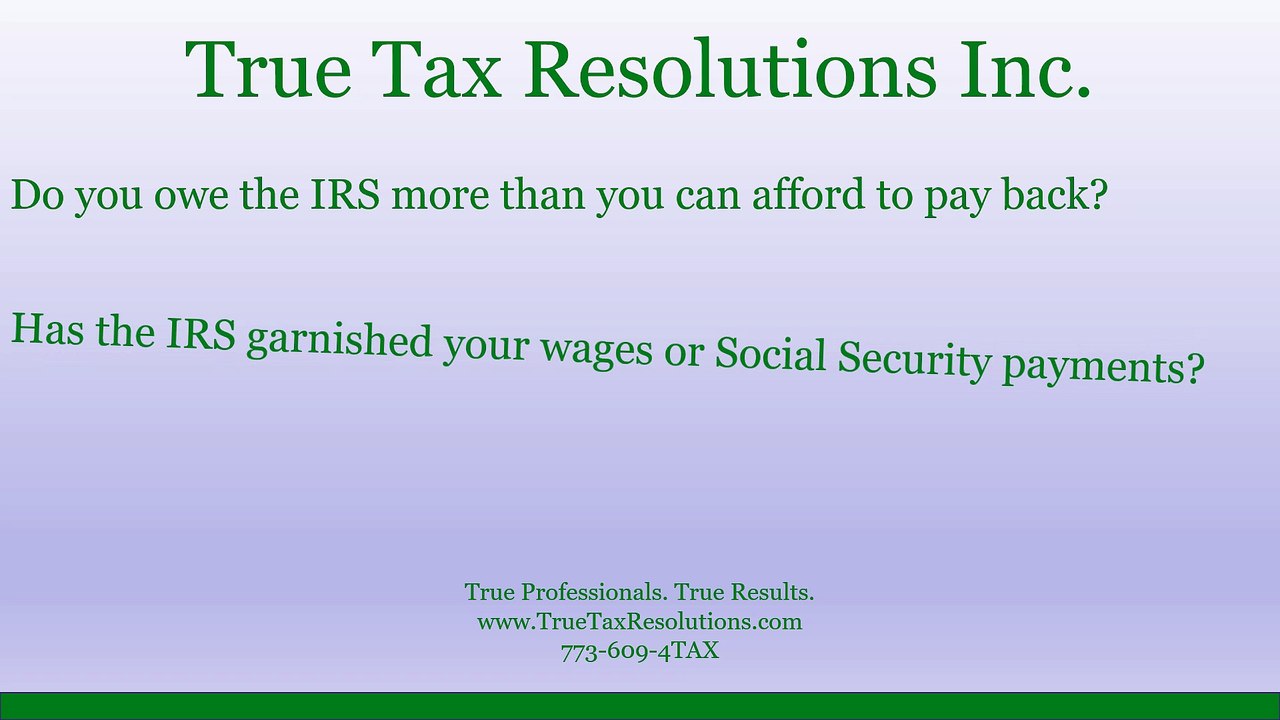 True Tax Resolutions Inc.

Do you owe the IRS more than you can afford to pay back?

Has the IRS garnished your wages or Social Security payments?

True Professionals. True Results.
www.TrueTaxResolutions.com
773-609-4TAX